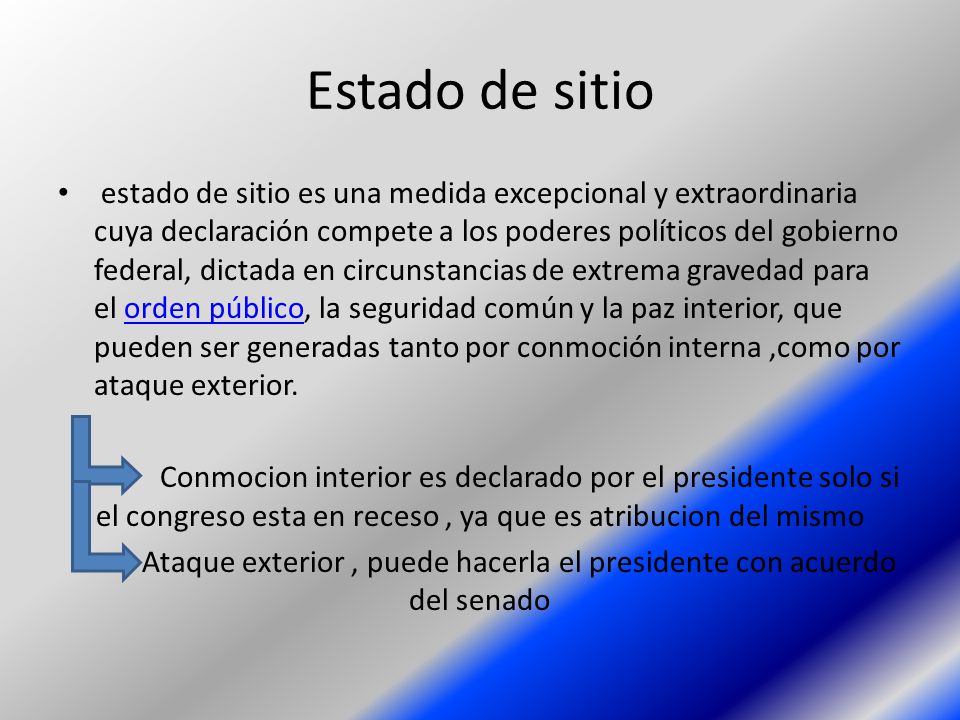 Estado de sitio

• estado de sitio es una medida excepcional y extraordinaria cuya declaración compete a los poderes políticos del gobierno federal, dictada en circunstancias de extrema gravedad para el orden público, la seguridad común y la paz interior, que pueden ser generadas tanto por conmoción interna ,como por ataque exterior.

Conmocion interior es declarado por el presidente solo si el congreso esta en receso , ya que es atribucion del mismo

Ataque exterior , puede hacerla el presidente con acuerdo del senado